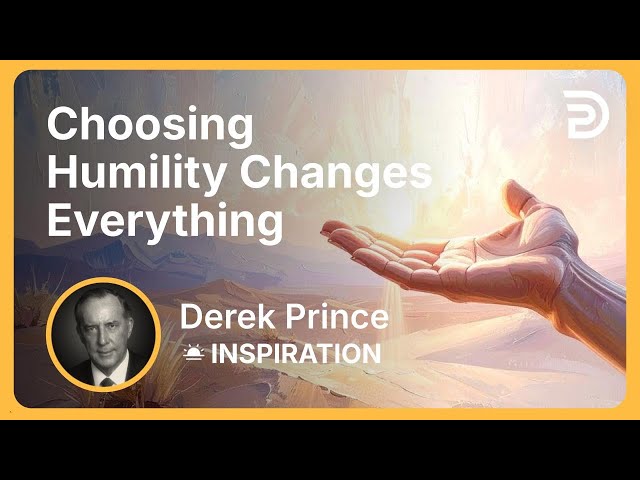 Choosing Humility Changes Everything

Derek Prince
INSPIRATION